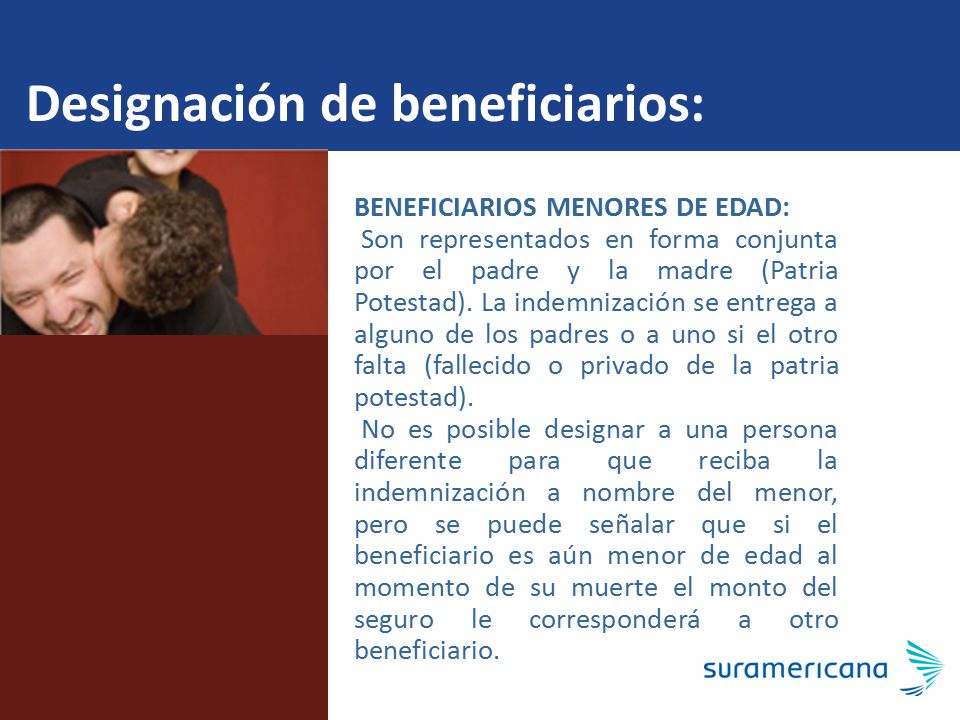 Designación de beneficiarios:

BENEFICIARIOS MENORES DE EDAD:
Son representados en forma conjunta por el padre y la madre (Patria Potestad). La indemnización se entrega a alguno de los padres o a uno si el otro falta (fallecido o privado de la patria potestad).
No es posible designar a una persona diferente para que reciba la indemnización a nombre del menor, pero se puede señalar que si el beneficiario es aún menor de edad al momento de su muerte el monto del seguro le corresponderá a otro beneficiario.

suramericana